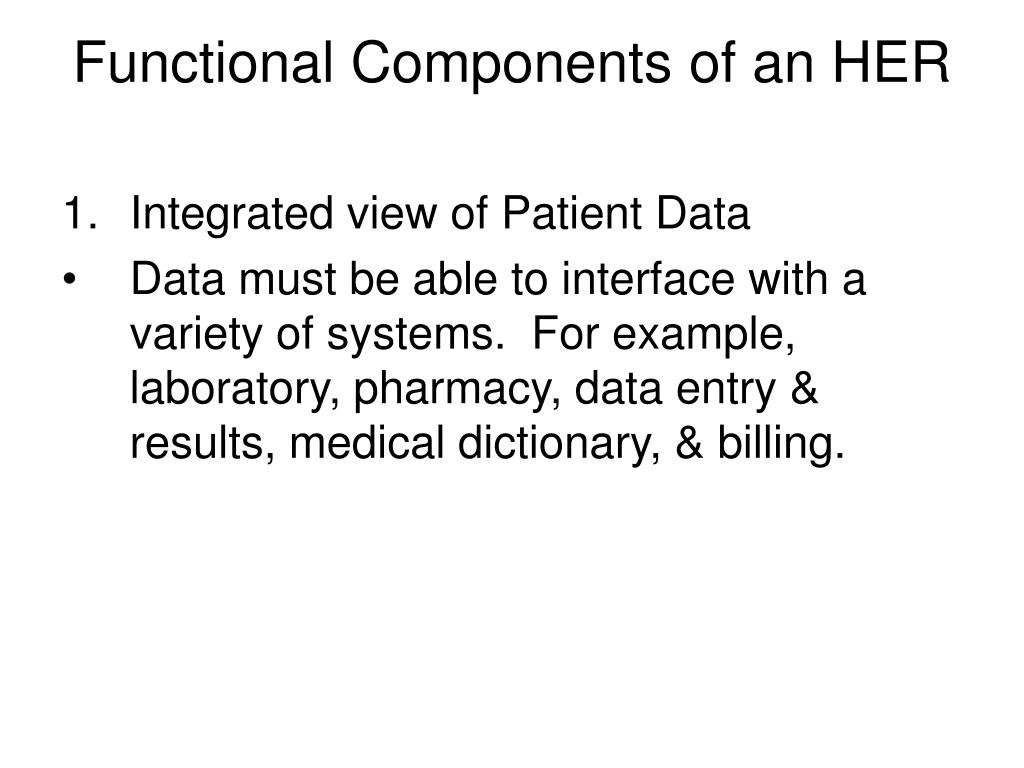 Functional Components of an HER

1. Integrated view of Patient Data

• Data must be able to interface with a variety of systems. For example, laboratory, pharmacy, data entry & results, medical dictionary, & billing.